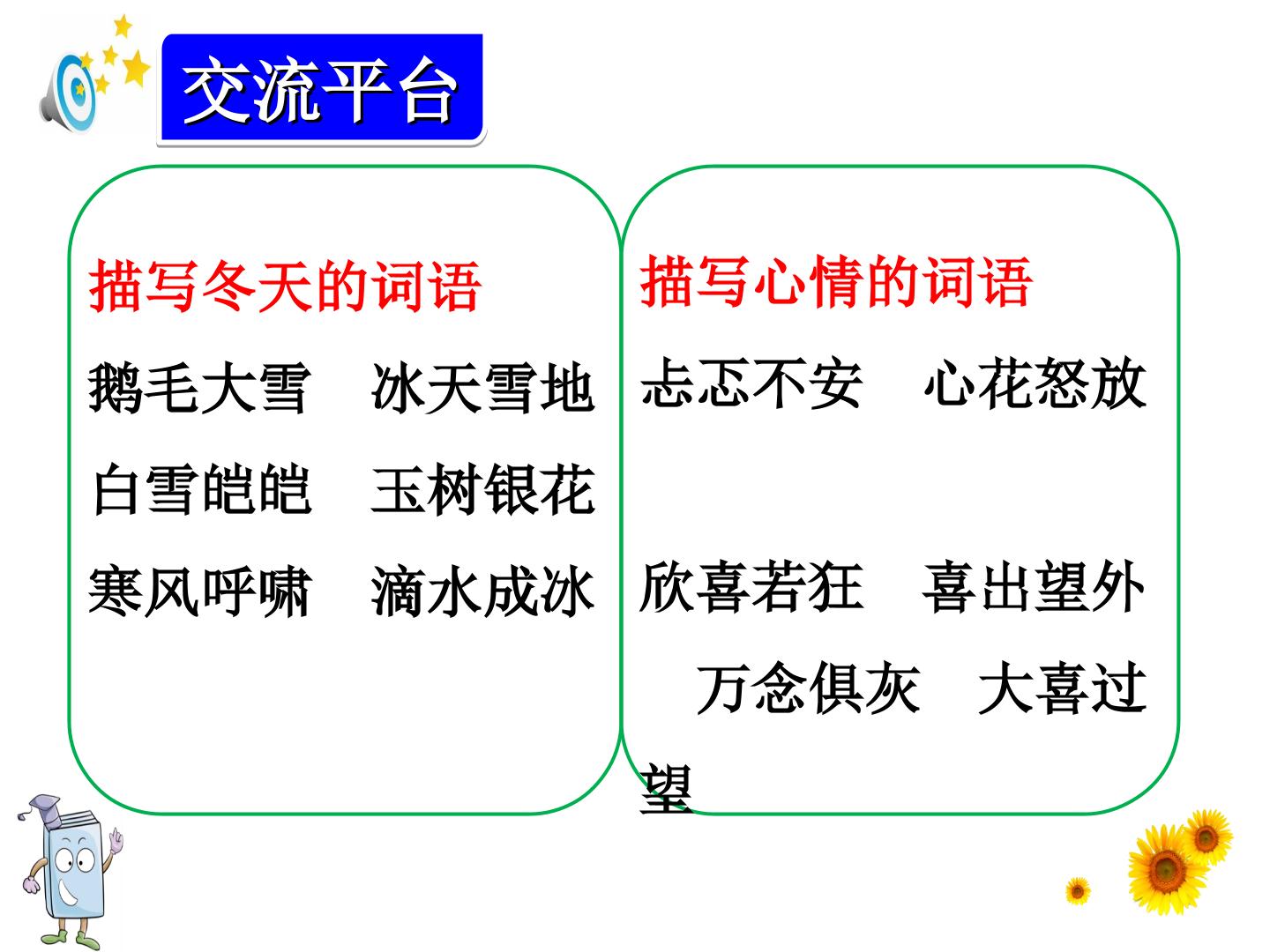 交流平台

描写冬天的词语

鹅毛大雪 冰天雪地

白雪皑皑 玉树银花

寒风呼啸 滴水成冰

描写心情的词语

忐忑不安 心花怒放

欣喜若狂 喜出望外

万念俱灰 大喜过望